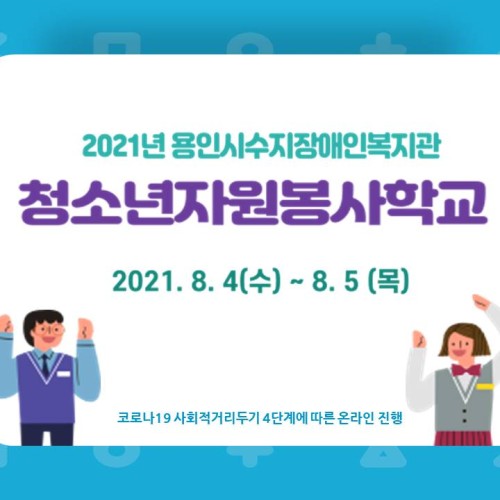 2021년 용인시수지장애인복지관
청소년자원봉사학교

2021. 8. 4(수) ~ 8. 5 (목)

코로나19 사회적거리두기 4단계에 따른 온라인 진행